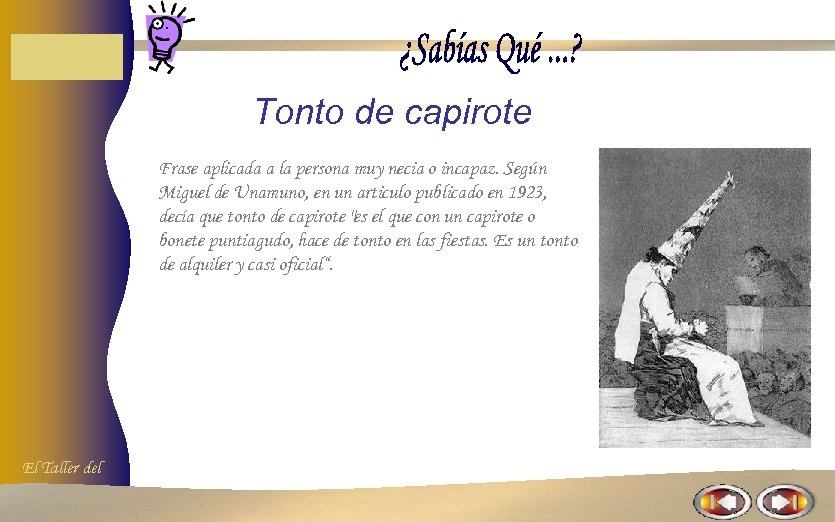 ¿Sabías Qué ...?

Tonto de capirote

Frase aplicada a la persona muy necia o incapaz. Según Miguel de Unamuno, en un articulo publicado en 1923, decía que tonto de capirote "es el que con un capirote o bonete puntiagudo, hace de tonto en las fiestas. Es un tonto de alquiler y casi oficial".

El Taller del